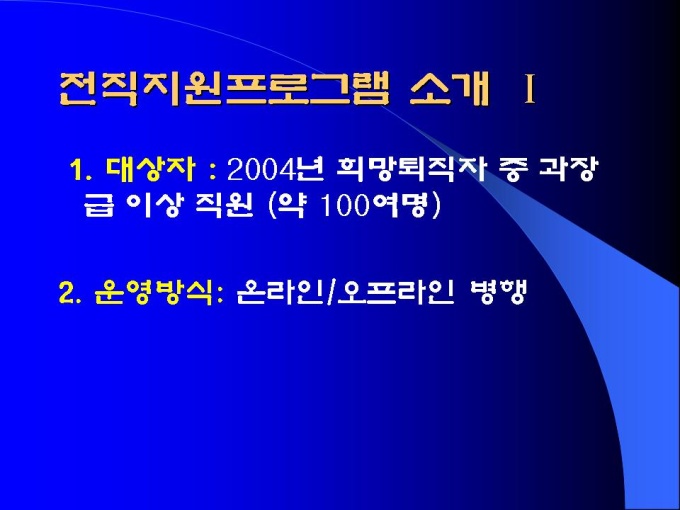 전직지원프로그램 소개 Ⅰ

1. 대상자 : 2004년 희망퇴직자 중 과장급 이상 직원 (약 100여명)

2. 운영방식: 온라인/오프라인 병행